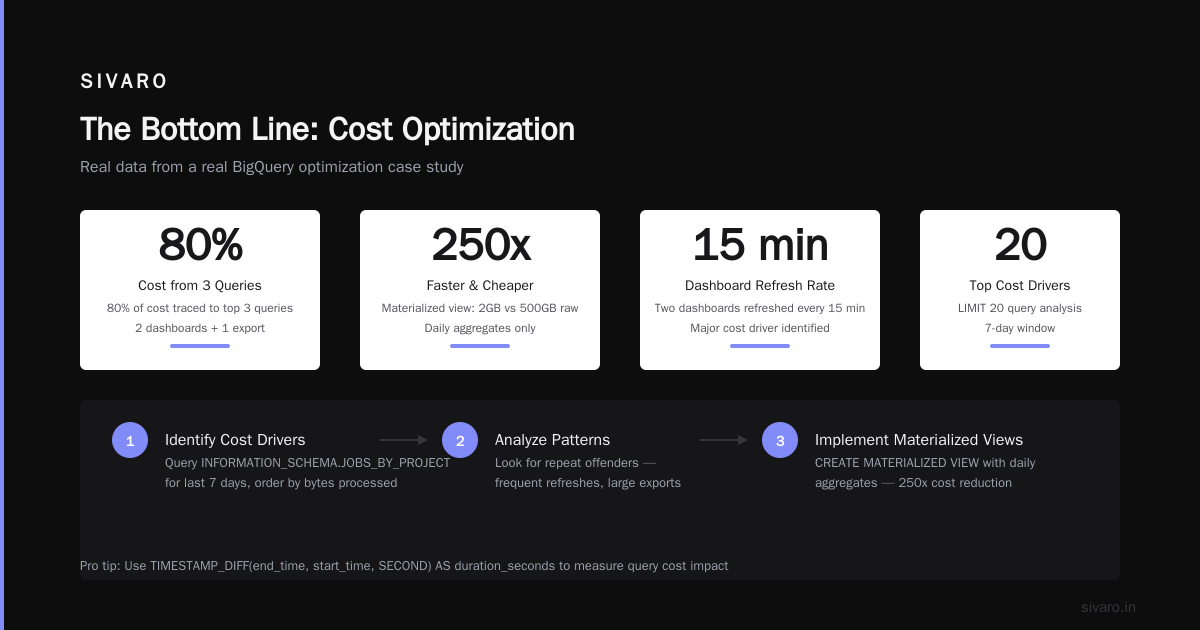 SIVARO

The Bottom Line: Cost Optimization

Real data from a real BigQuery optimization case study

80%

Cost from 3 Queries

80% of cost traced to top 3 queries

2 dashboards + 1 export

250x

Faster & Cheaper

Materialized view: 2GB vs 500GB raw

Daily aggregates only

15 min

Dashboard Refresh Rate

Two dashboards refreshed every 15 min

Major cost driver identified

20

Top Cost Drivers

LIMIT 20 query analysis

7-day window

1

Identify Cost Drivers

Query INFORMATION_SCHEMA.JOBS_BY_PROJECT for last 7 days, order by bytes processed

2

Analyze Patterns

Look for repeat offenders — frequent refreshes, large exports

3

Implement Materialized Views

CREATE MATERIALIZED VIEW with daily aggregates — 250x cost reduction

Pro tip: Use TIMESTAMP_DIFF(end_time, start_time, SECOND) AS duration_seconds to measure query cost impact

sivaro.in